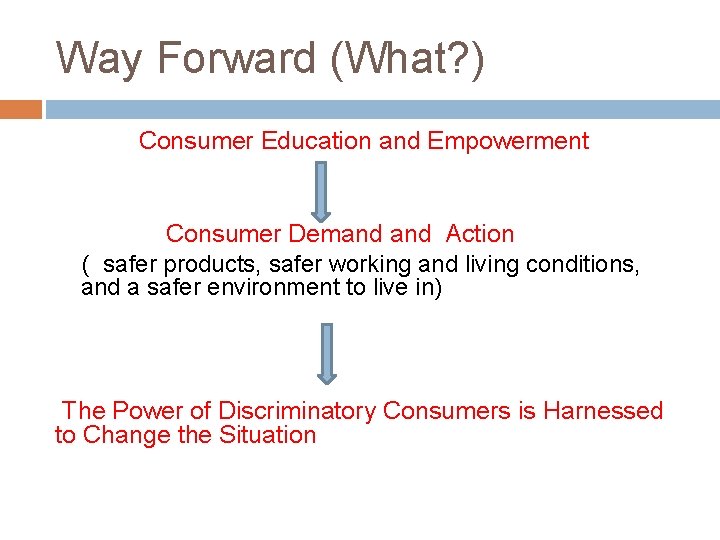 Way Forward (What?)

Consumer Education and Empowerment

Consumer Demand and Action

( safer products, safer working and living conditions, and a safer environment to live in)

The Power of Discriminatory Consumers is Harnessed to Change the Situation